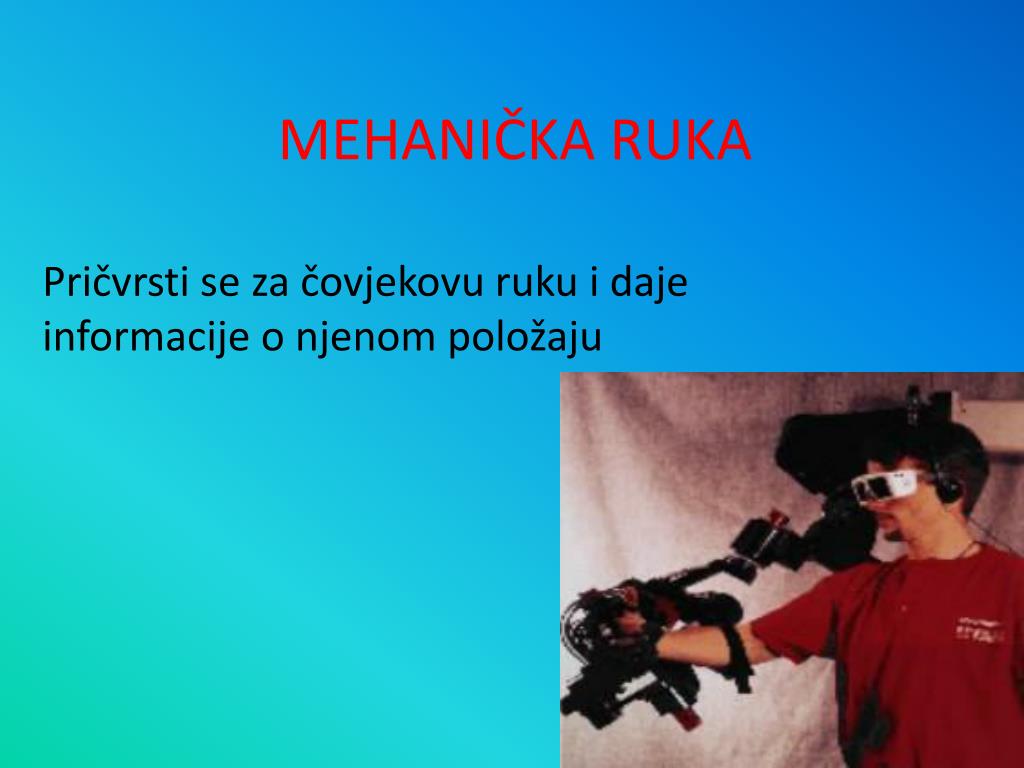 MEHANIČKA RUKA

Pričvrsti se za čovjekovu ruku i daje informacije o njenom položaju